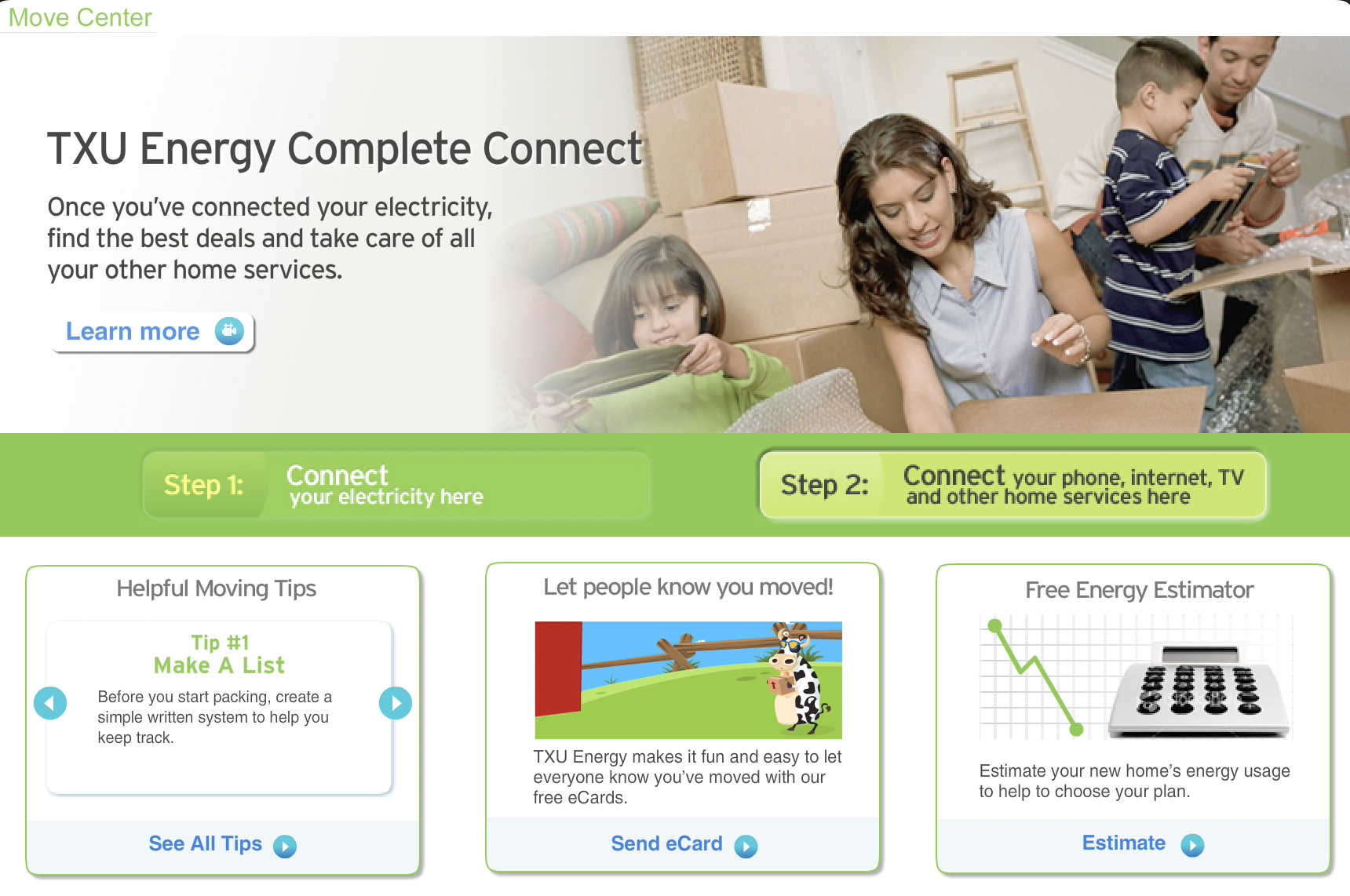 Move Center

TXU Energy Complete Connect

Once you've connected your electricity, find the best deals and take care of all your other home services.

Learn more

Step 1: Connect your electricity here

Step 2: Connect your phone, internet, TV and other home services here

Helpful Moving Tips

Tip #1
Make A List

Before you start packing, create a simple written system to help you keep track.

See All Tips

Let people know you moved!

TXU Energy makes it fun and easy to let everyone know you've moved with our free eCards.

Send eCard

Free Energy Estimator

Estimate your new home's energy usage to help to choose your plan.

Estimate